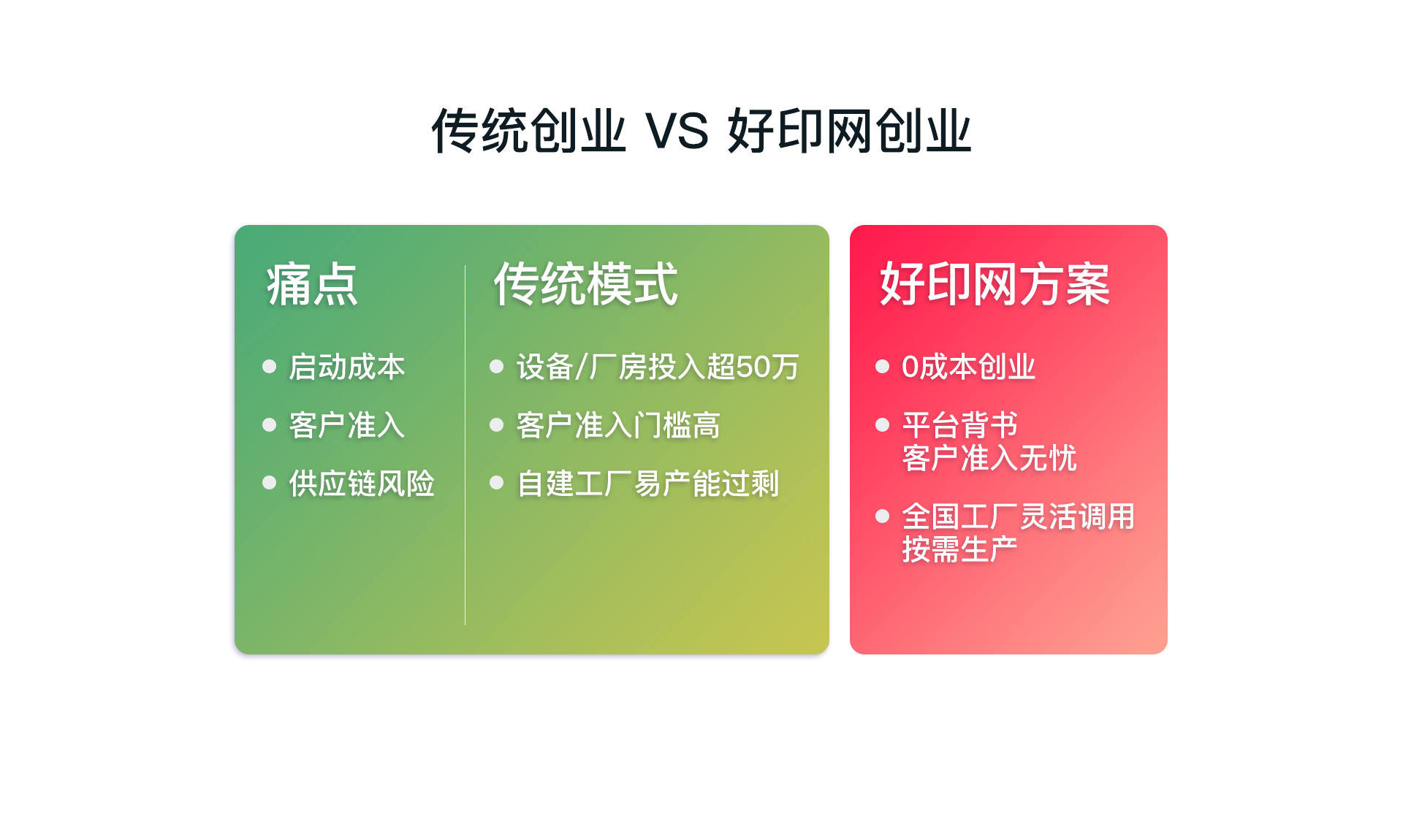 传统创业 VS 好印网创业

痛点

- 启动成本
- 客户准入
- 供应链风险

传统模式

- 设备/厂房投入超50万
- 客户准入门槛高
- 自建工厂易产能过剩

好印网方案

- 0成本创业
- 平台背书
客户准入无忧
- 全国工厂灵活调用
按需生产